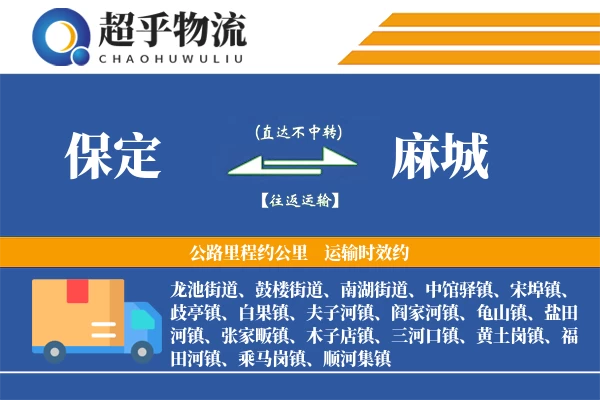 超乎物流
CHAOHUWULIU

保定

(直达不中转)

【往返运输】

麻城

公路里程约公里　运输时效约

龙池街道、鼓楼街道、南湖街道、中馆驿镇、宋埠镇、歧亭镇、白果镇、夫子河镇、阎家河镇、龟山镇、盐田河镇、张家畈镇、木子店镇、三河口镇、黄土岗镇、福田河镇、乘马岗镇、顺河集镇